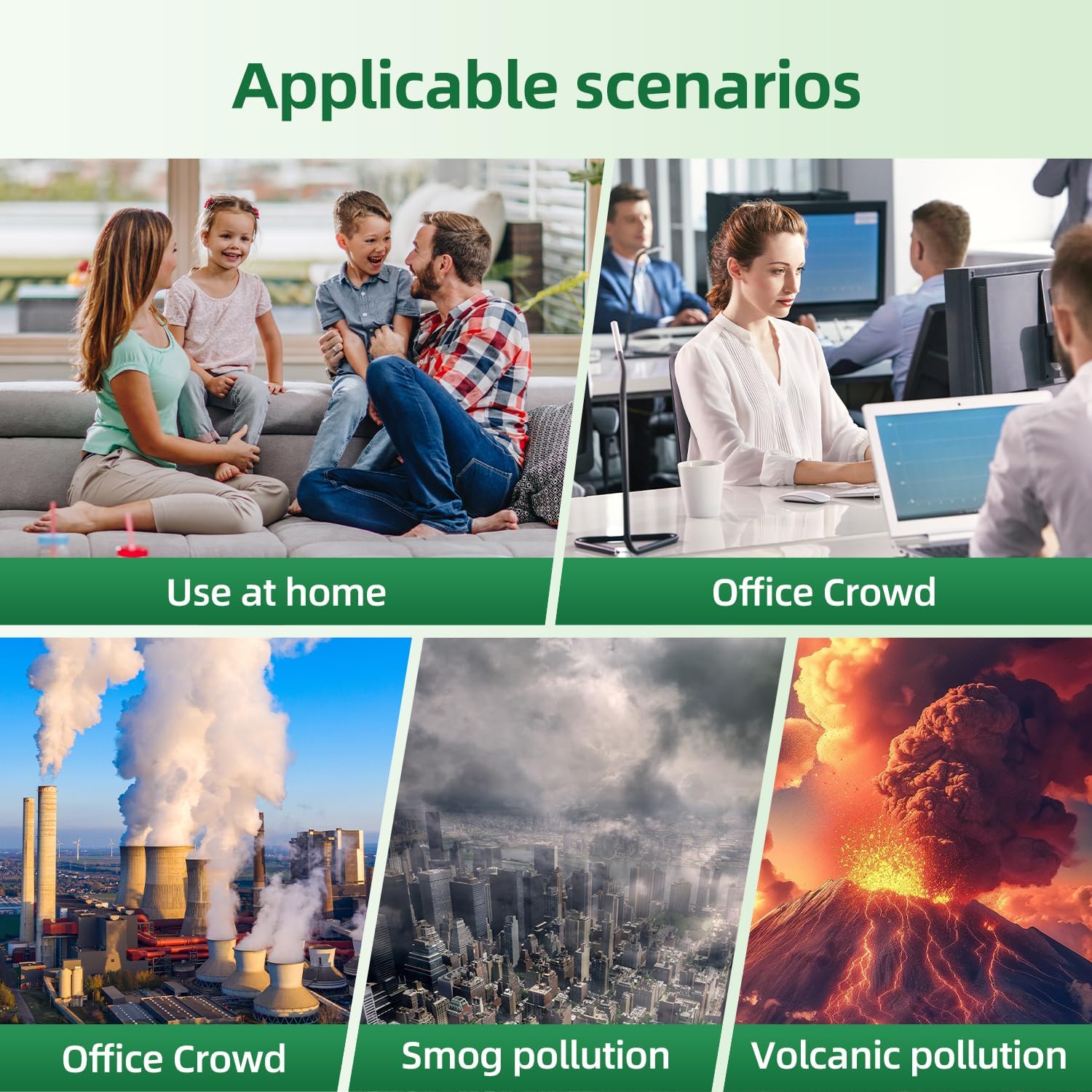 Applicable scenarios

Use at home

Office Crowd

Office Crowd

Smog pollution

Volcanic pollution